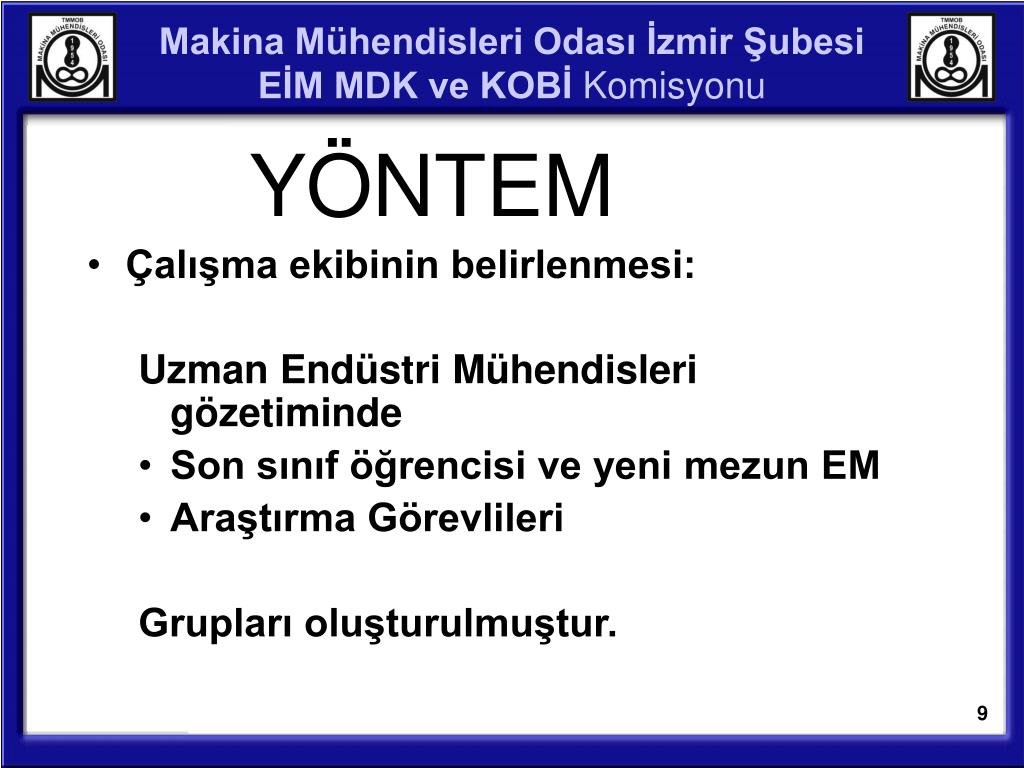 TMMOB MAKİNA MÜHENDİSLERİ ODASI

Makina Mühendisleri Odası İzmir Şubesi
EİM MDK ve KOBİ Komisyonu

TMMOB MAKİNA MÜHENDİSLERİ ODASI

YÖNTEM

• Çalışma ekibinin belirlenmesi:

Uzman Endüstri Mühendisleri gözetiminde

• Son sınıf öğrencisi ve yeni mezun EM
• Araştırma Görevlileri

Grupları oluşturulmuştur.

9